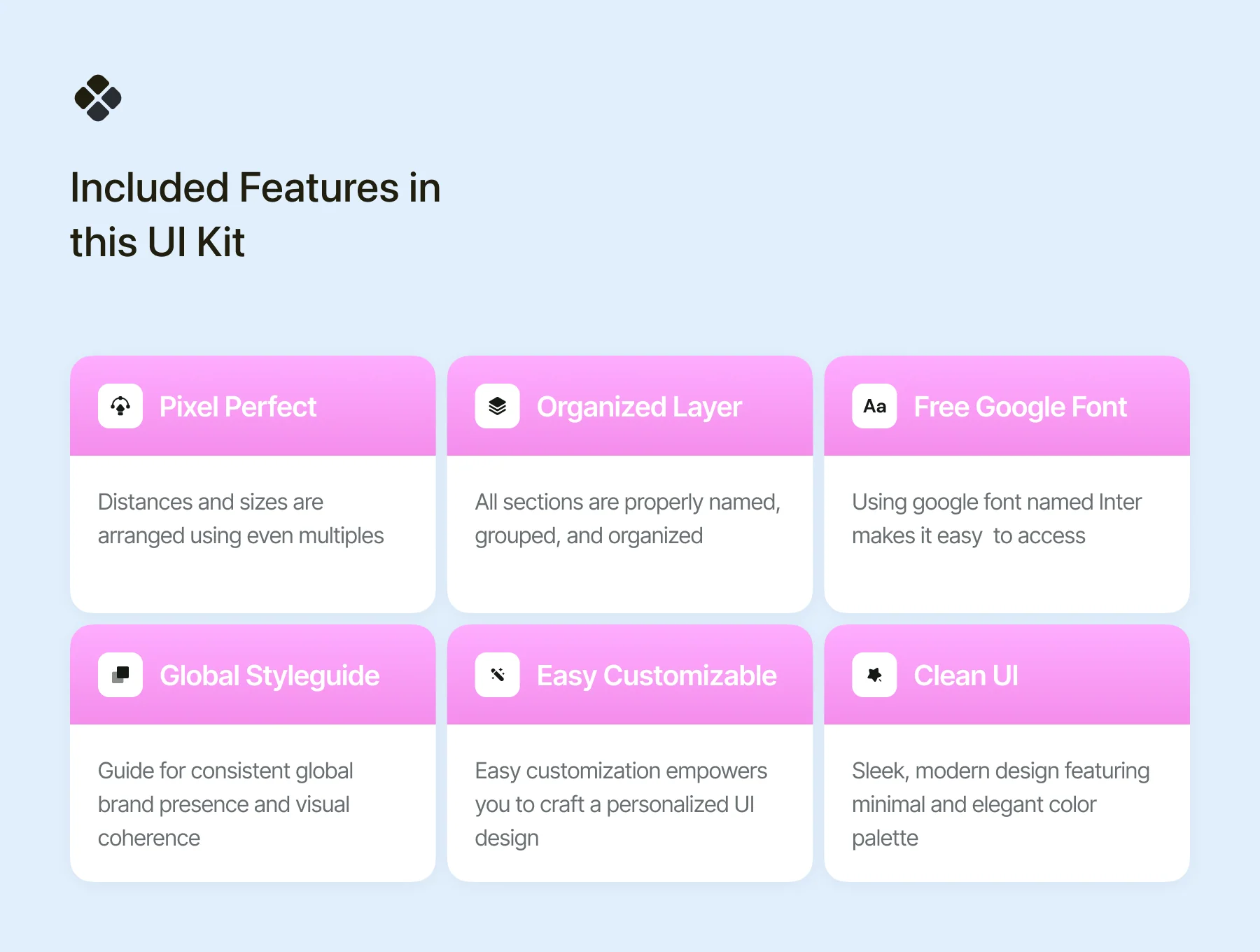 Included Features in this UI Kit

Pixel Perfect

Distances and sizes are arranged using even multiples

Organized Layer

All sections are properly named, grouped, and organized

Aa Free Google Font

Using google font named Inter makes it easy  to access

Global Styleguide

Guide for consistent global brand presence and visual coherence

Easy Customizable

Easy customization empowers you to craft a personalized UI design

Clean UI

Sleek, modern design featuring minimal and elegant color palette